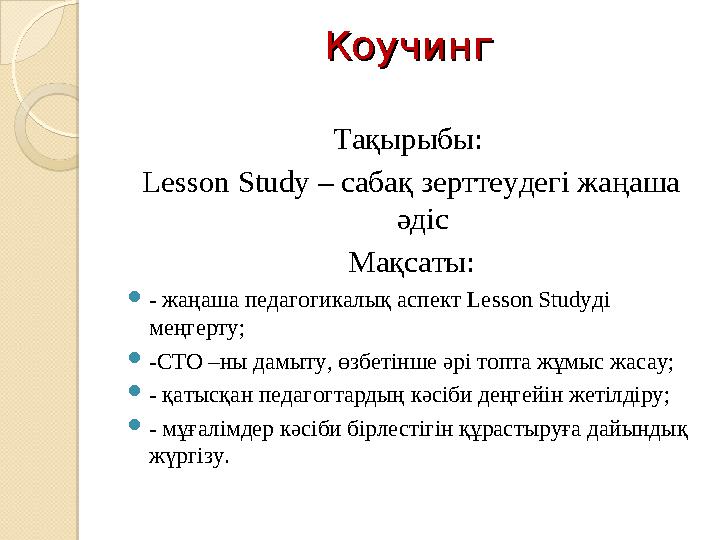 Коучинг

Тақырыбы:
Lesson Study – сабақ зерттеудегі жаңаша әдіс
Мақсаты:

- жаңаша педагогикалық аспект Lesson Studyді меңгерту;
-СТО –ны дамыту, өзбетінше әрі топта жұмыс жасау;
- қатысқан педагогтардың кәсіби деңгейін жетілдіру;
- мұғалімдер кәсіби бірлестігін құрастыруға дайындық жүргізу.